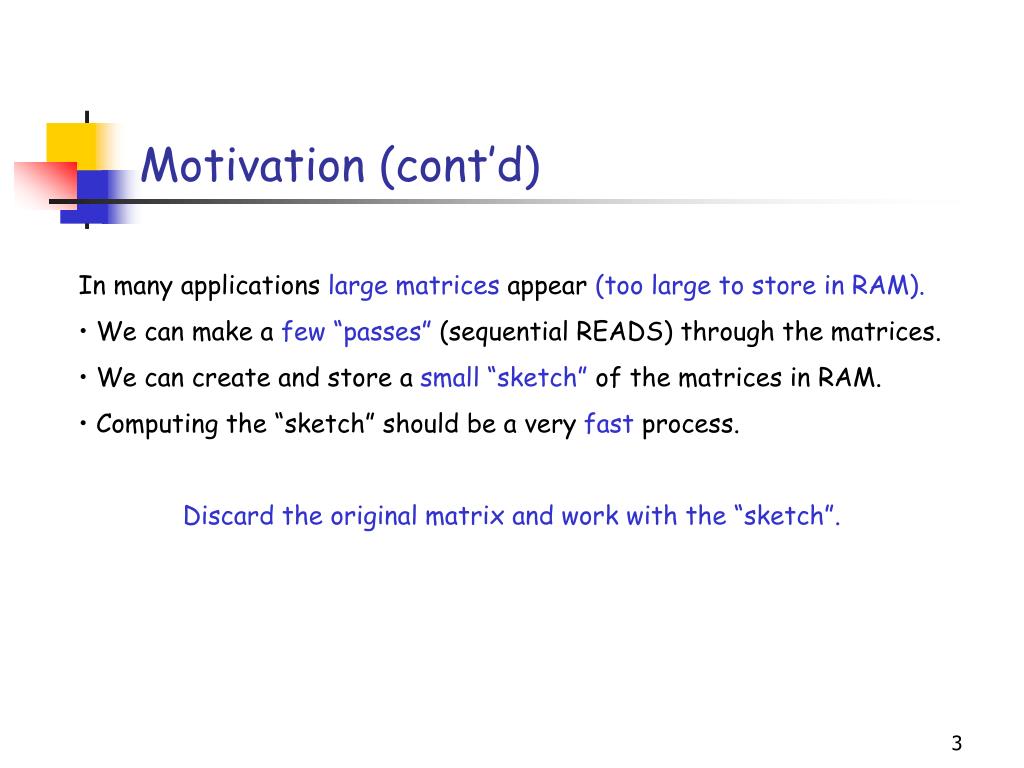 Motivation (cont’d)

In many applications large matrices appear (too large to store in RAM).

• We can make a few “passes” (sequential READS) through the matrices.

• We can create and store a small “sketch” of the matrices in RAM.

• Computing the “sketch” should be a very fast process.

Discard the original matrix and work with the “sketch”.

3